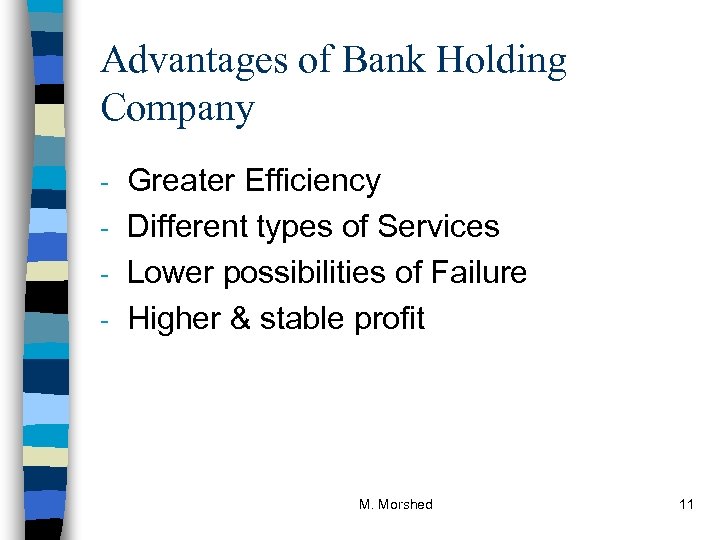 Advantages of Bank Holding Company

- Greater Efficiency
- Different types of Services
- Lower possibilities of Failure
- Higher & stable profit

M. Morshed

11